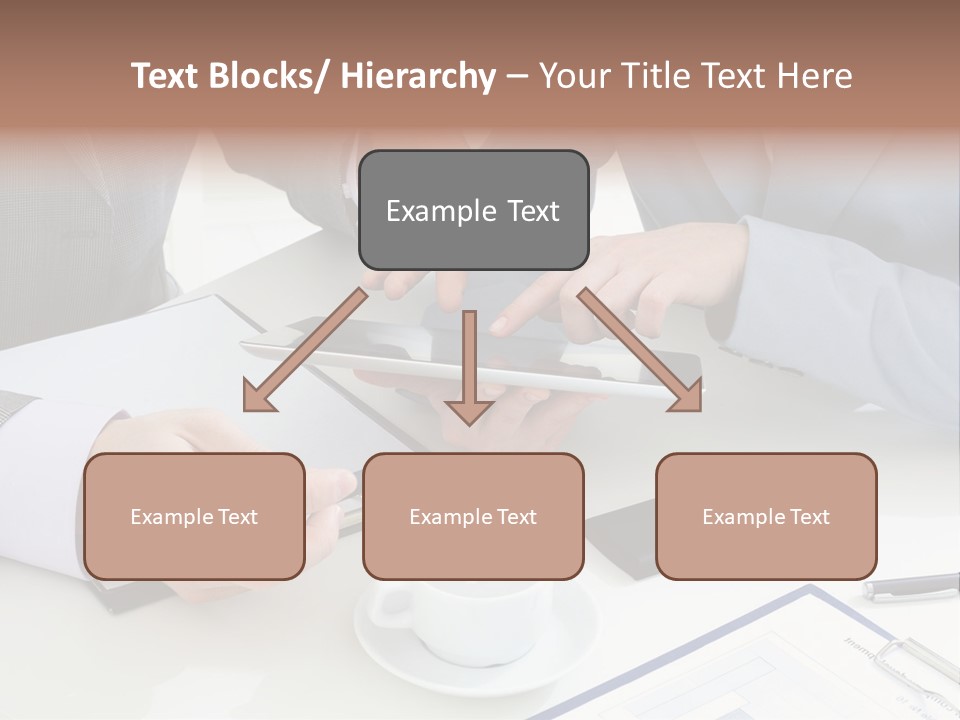 Text Blocks/ Hierarchy – Your Title Text Here

Example Text

Example Text

Example Text

Example Text